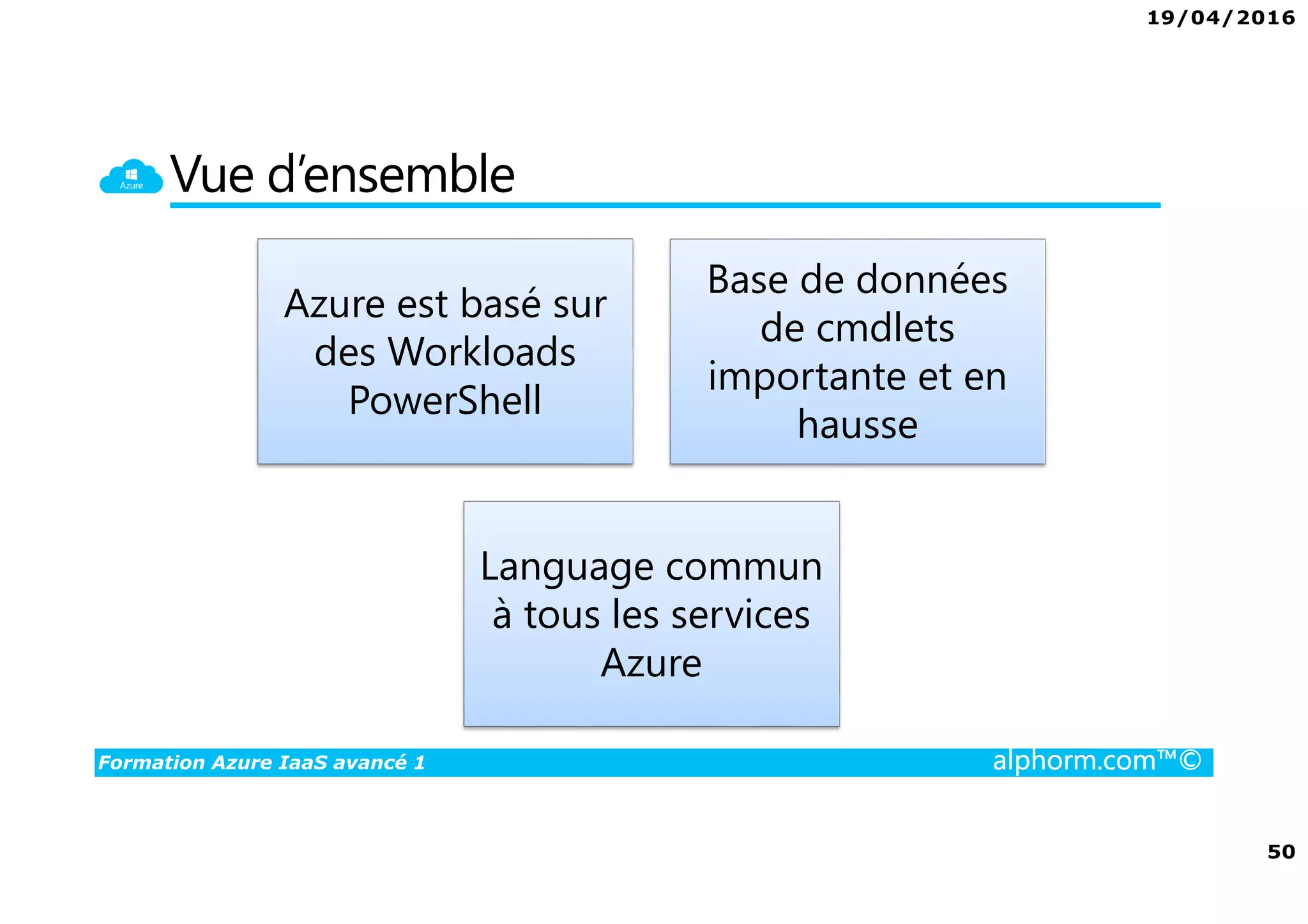 19/04/2016

Azure

Vue d'ensemble

Azure est basé sur des Workloads PowerShell

Base de données de cmdlets importante et en hausse

Language commun à tous les services Azure

Formation Azure IaaS avancé 1

alphorm.com™©

50